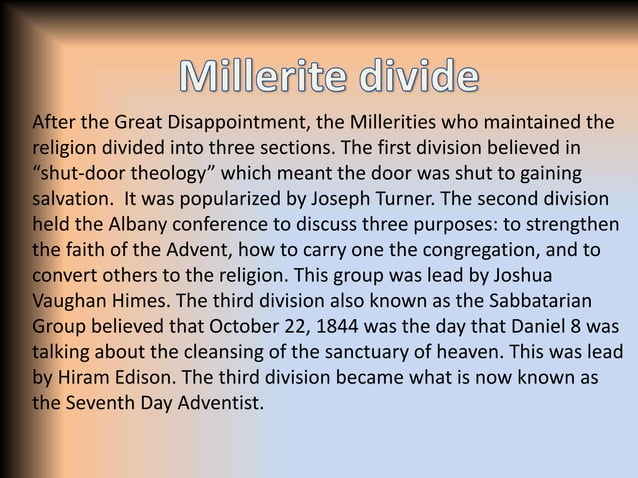 Millerite divide

After the Great Disappointment, the Millerities who maintained the religion divided into three sections. The first division believed in “shut-door theology” which meant the door was shut to gaining salvation. It was popularized by Joseph Turner. The second division held the Albany conference to discuss three purposes: to strengthen the faith of the Advent, how to carry one the congregation, and to convert others to the religion. This group was lead by Joshua Vaughan Himes. The third division also known as the Sabbatarian Group believed that October 22, 1844 was the day that Daniel 8 was talking about the cleansing of the sanctuary of heaven. This was lead by Hiram Edison. The third division became what is now known as the Seventh Day Adventist.